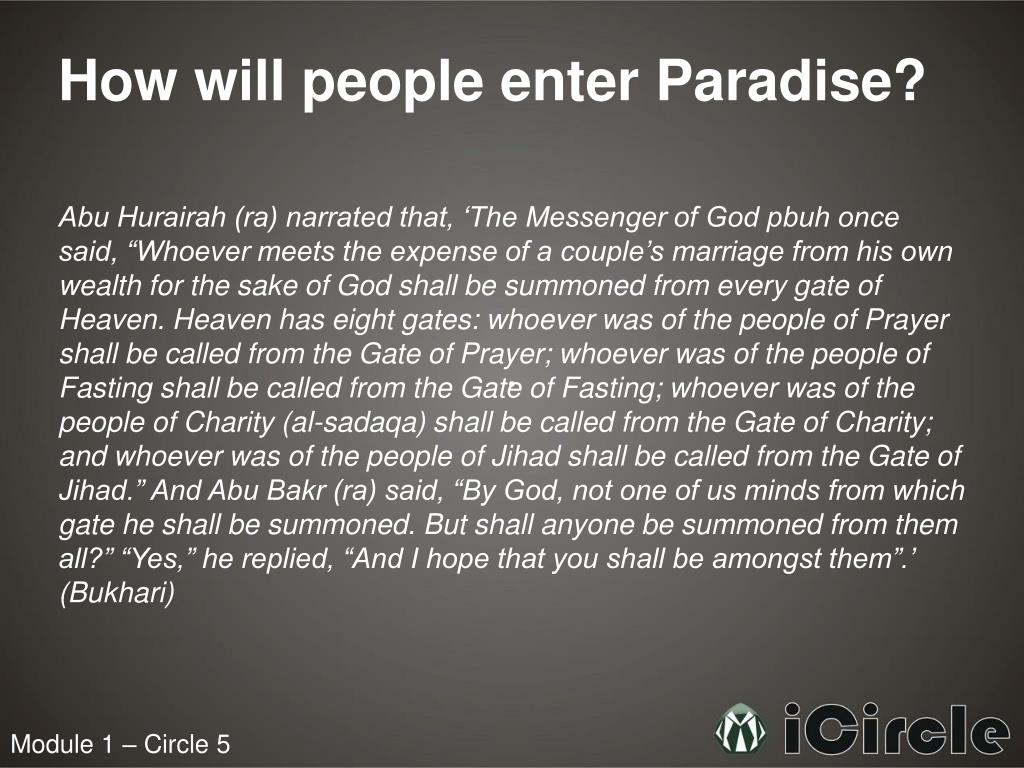 How will people enter Paradise?

Abu Hurairah (ra) narrated that, ‘The Messenger of God pbuh once said, “Whoever meets the expense of a couple’s marriage from his own wealth for the sake of God shall be summoned from every gate of Heaven. Heaven has eight gates: whoever was of the people of Prayer shall be called from the Gate of Prayer; whoever was of the people of Fasting shall be called from the Gate of Fasting; whoever was of the people of Charity (al-sadaqa) shall be called from the Gate of Charity; and whoever was of the people of Jihad shall be called from the Gate of Jihad.” And Abu Bakr (ra) said, “By God, not one of us minds from which gate he shall be summoned. But shall anyone be summoned from them all?” “Yes,” he replied, “And I hope that you shall be amongst them”.’ (Bukhari)

Module 1 – Circle 5

iCircle